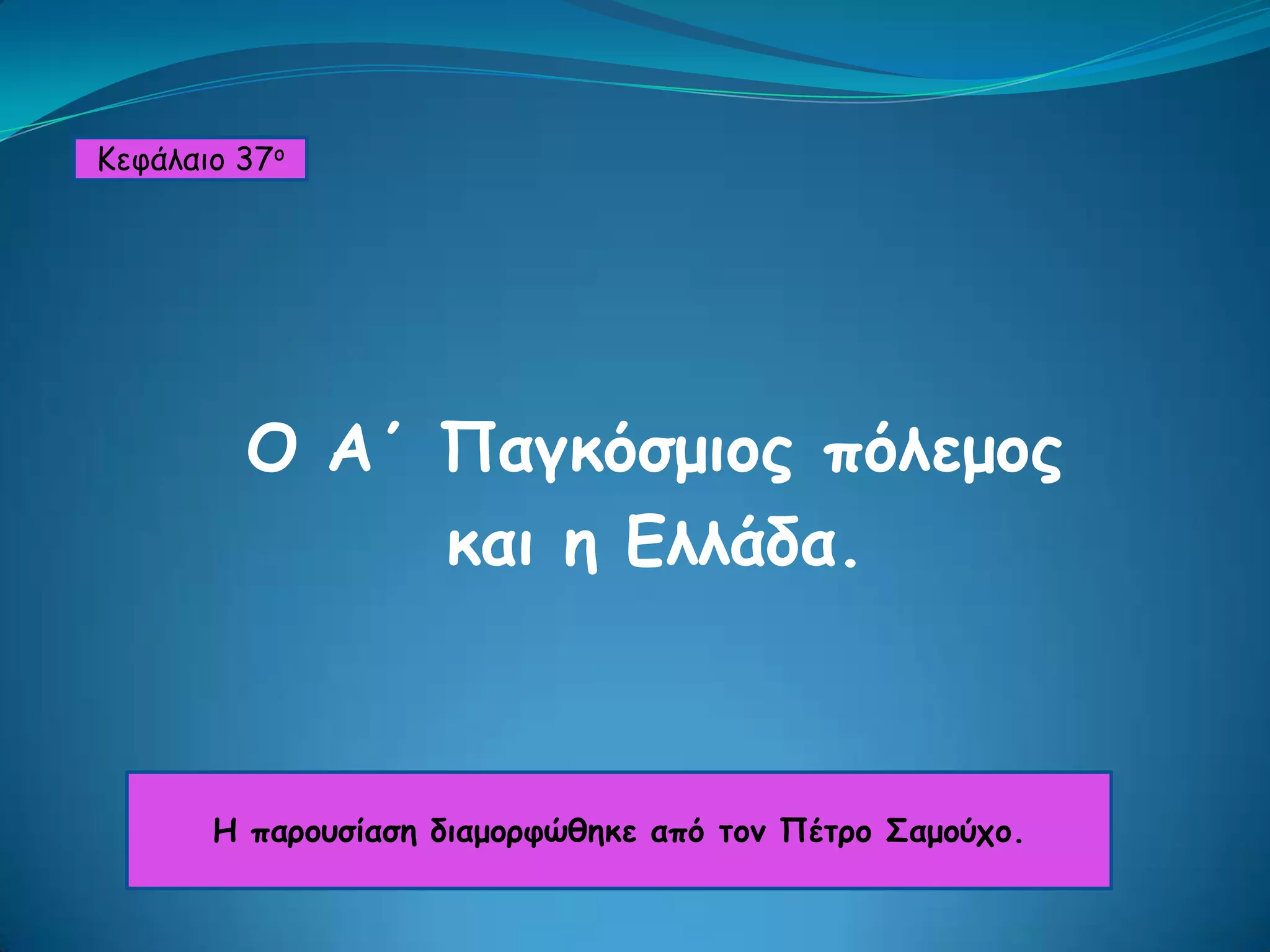 Κεφάλαιο 37ο

Ο Α΄ Παγκόσμιος πόλεμος και η Ελλάδα.

Η παρουσίαση διαμορφώθηκε από τον Πέτρο Σαμούχο.